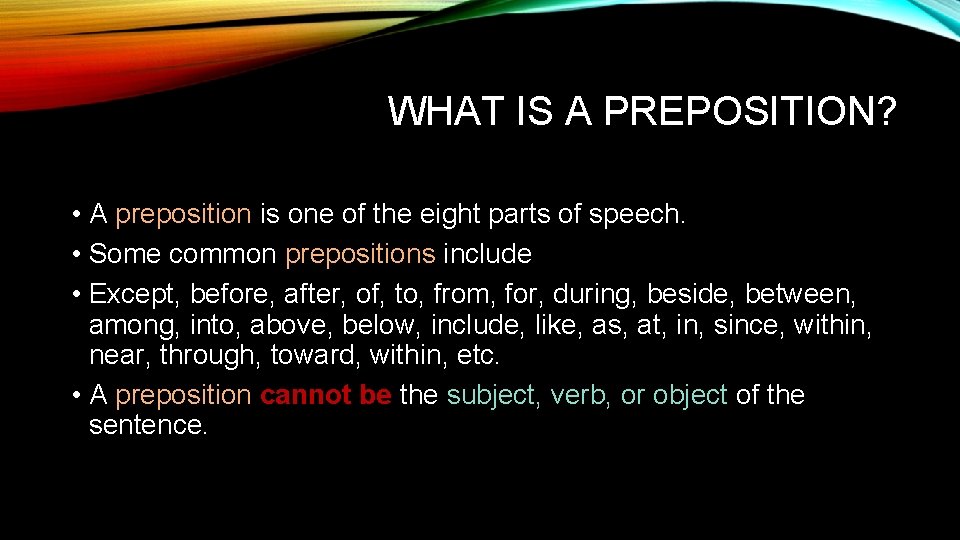 WHAT IS A PREPOSITION?

• A preposition is one of the eight parts of speech.
• Some common prepositions include
• Except, before, after, of, to, from, for, during, beside, between, among, into, above, below, include, like, as, at, in, since, within, near, through, toward, within, etc.
• A preposition cannot be the subject, verb, or object of the sentence.